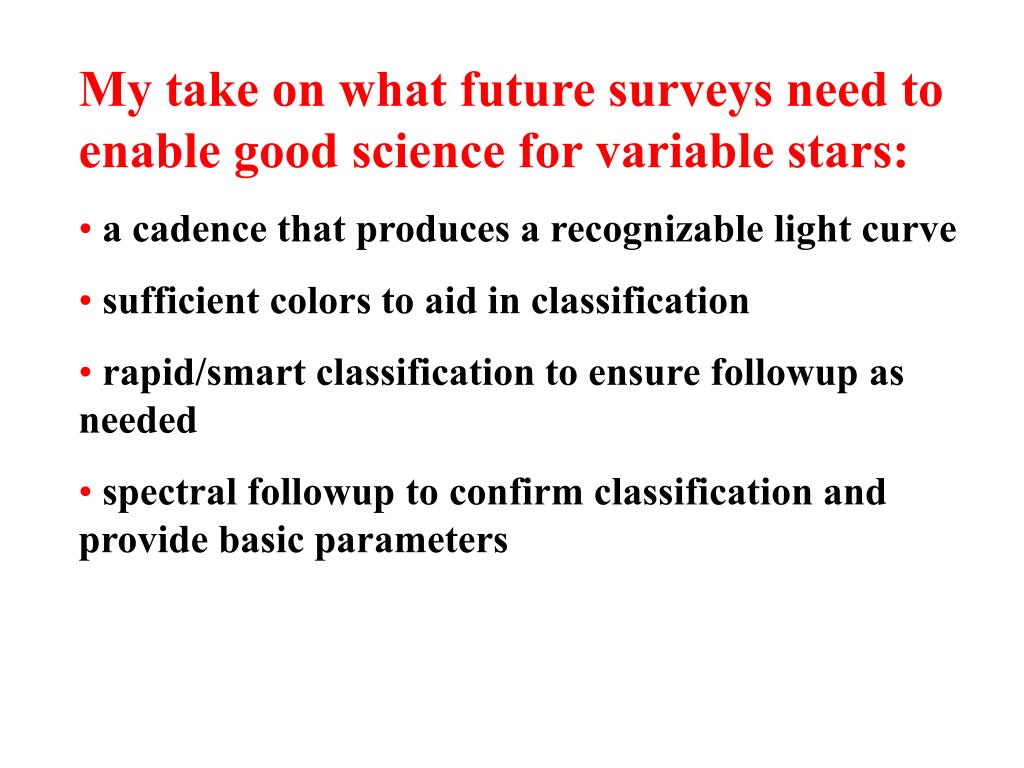 My take on what future surveys need to enable good science for variable stars:

• a cadence that produces a recognizable light curve

• sufficient colors to aid in classification

• rapid/smart classification to ensure followup as needed

• spectral followup to confirm classification and provide basic parameters